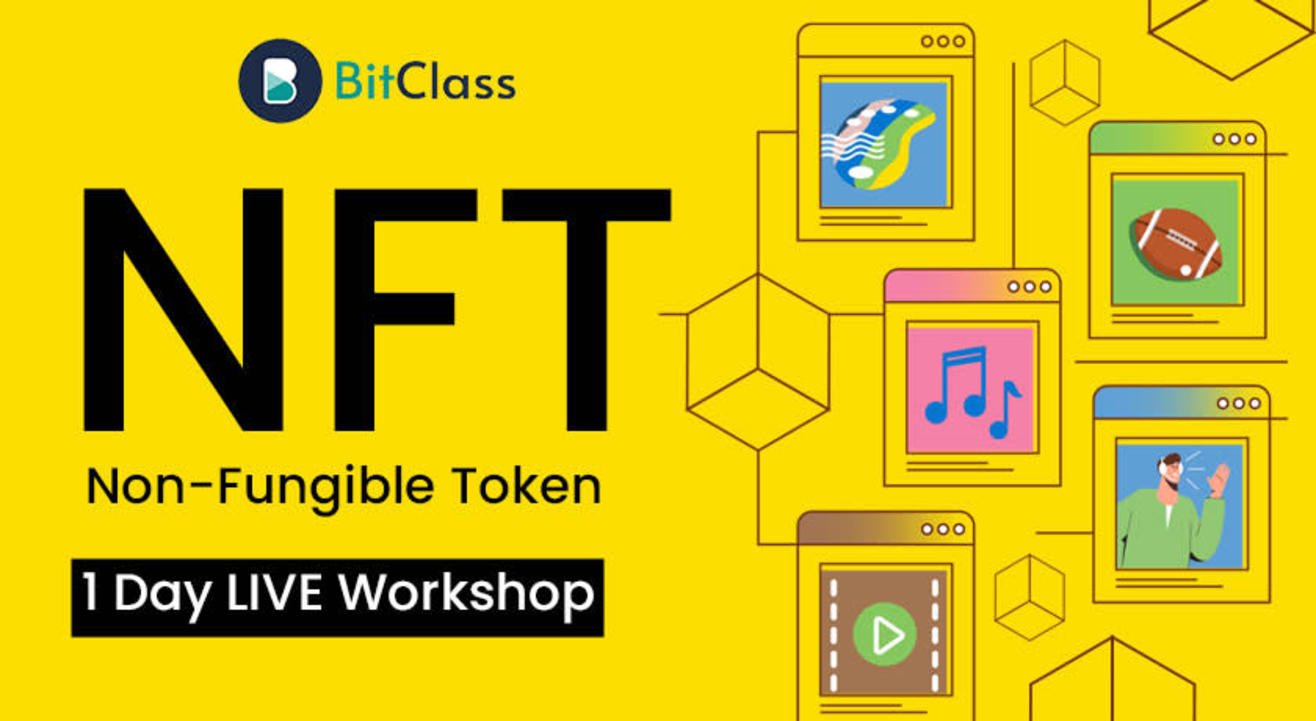 BitClass

NFT

Non-Fungible Token

1 Day LIVE Workshop